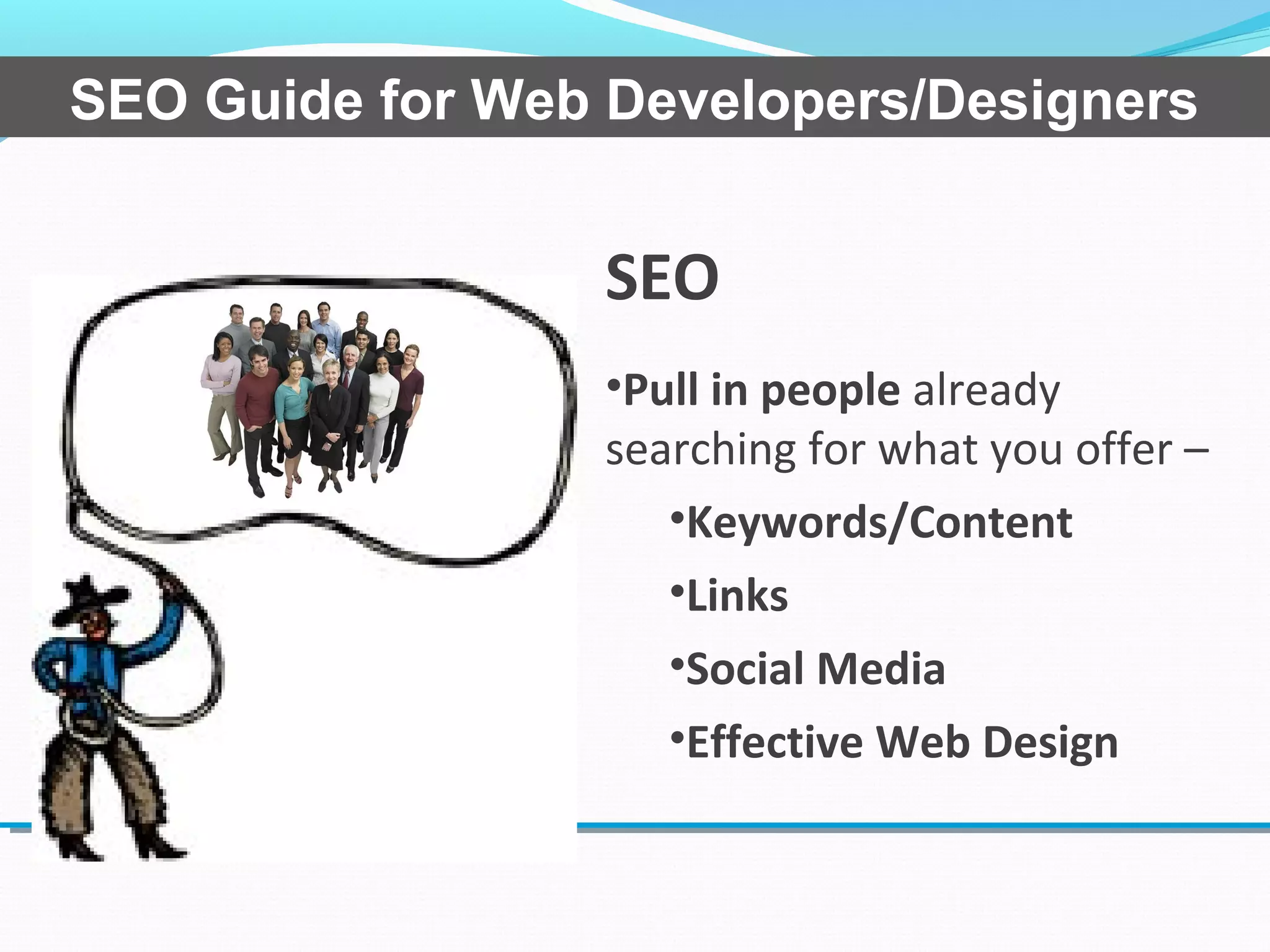 SEO Guide for Web Developers/Designers

SEO

•Pull in people already searching for what you offer –

•Keywords/Content

•Links

•Social Media

•Effective Web Design